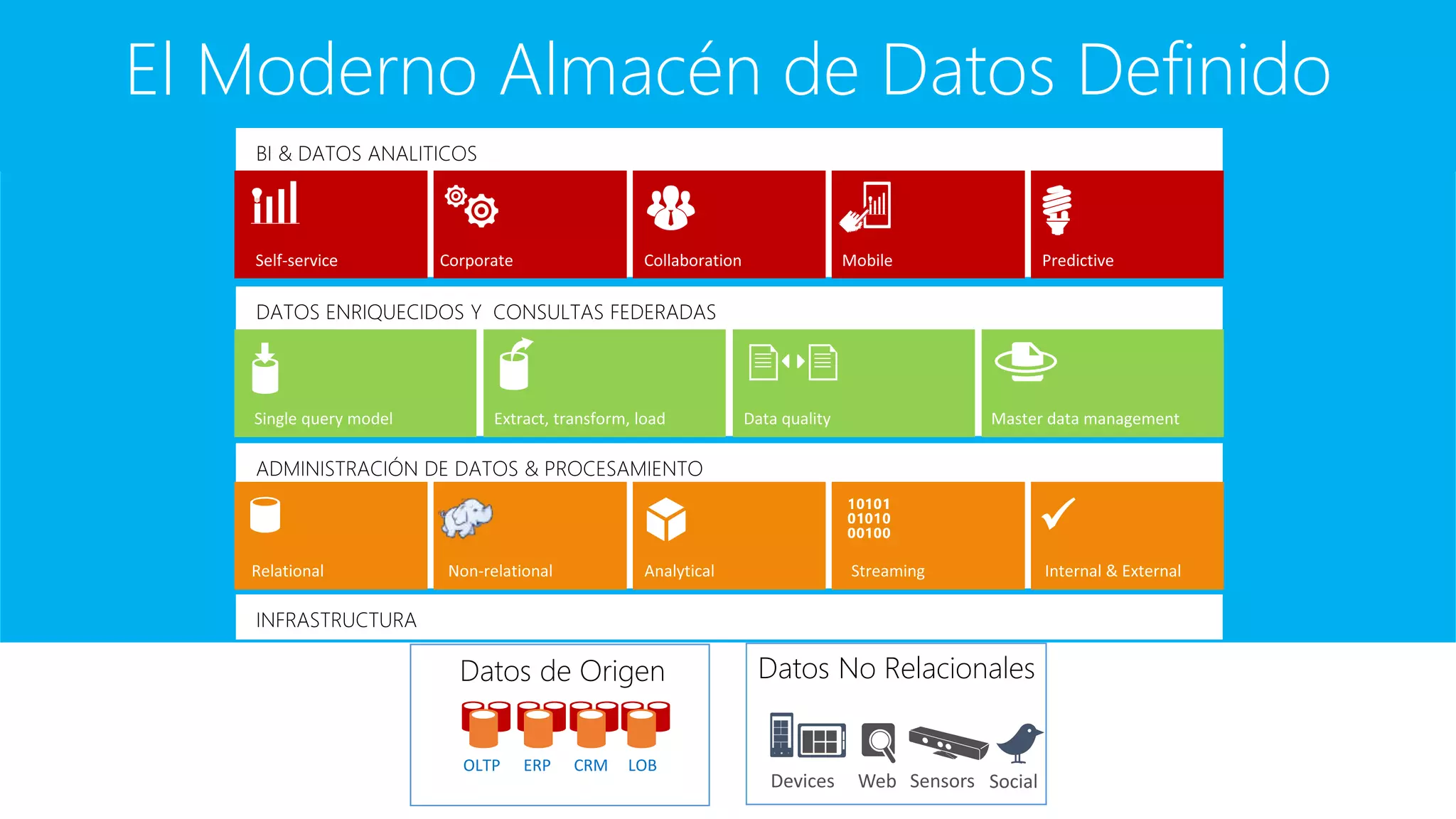 El Moderno Almacén de Datos Definido

BI & DATOS ANALITICOS

Self-service

Corporate

Collaboration

Mobile

Predictive

DATOS ENRIQUECIDOS Y CONSULTAS FEDERADAS

Single query model

Extract, transform, load

Data quality

Master data management

ADMINISTRACIÓN DE DATOS & PROCESAMIENTO

Relational

Non-relational

Analytical

10101
01010
00100

Streaming

Internal & External

INFRASTRUCTURA

Datos de Origen

OLTP ERP CRM LOB

Datos No Relacionales

Devices Web Sensors Social